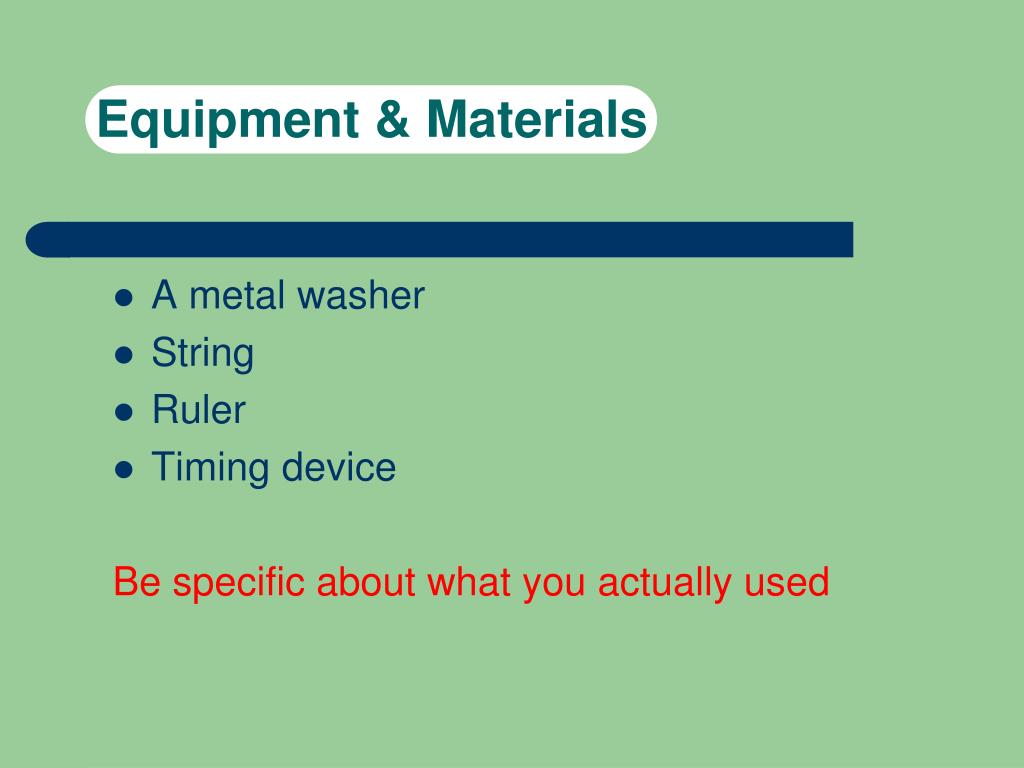 Equipment & Materials

- A metal washer
- String
- Ruler
- Timing device

Be specific about what you actually used